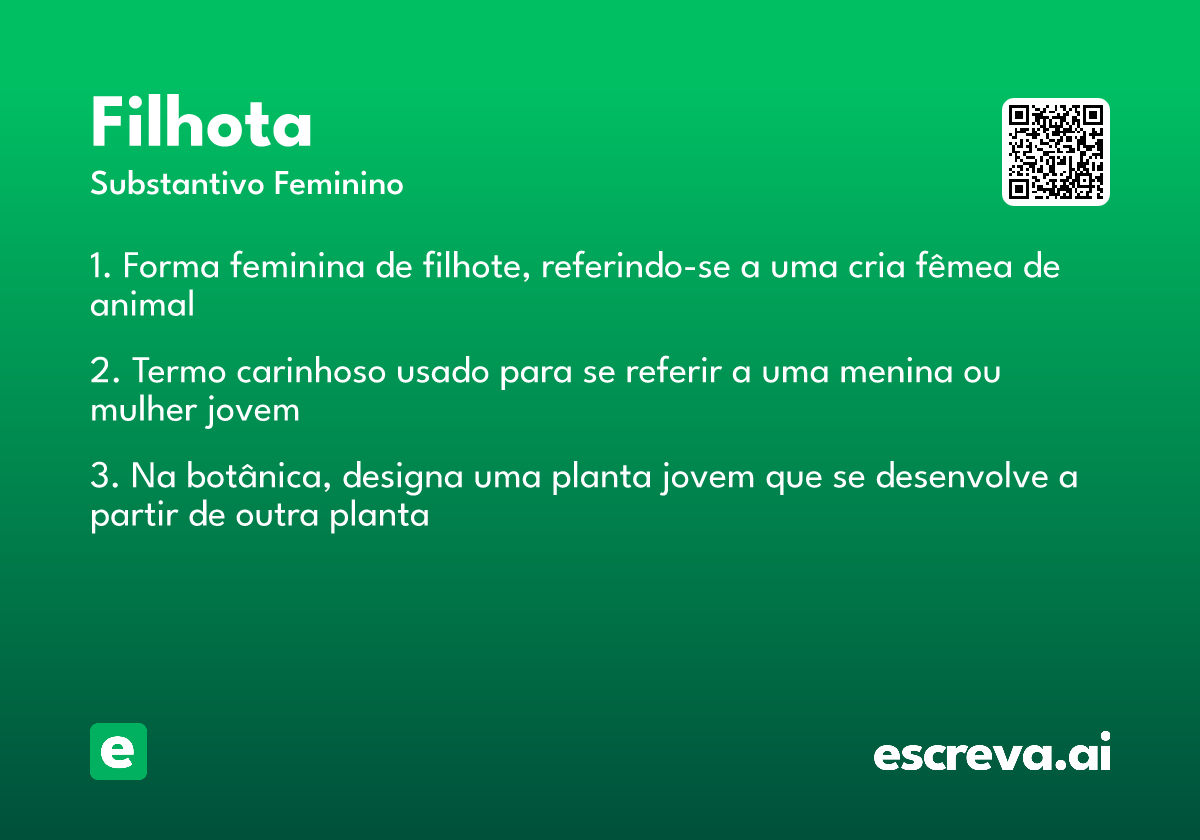 Filhota

Substantivo Feminino

1. Forma feminina de filhote, referindo-se a uma cria fêmea de animal

2. Termo carinhoso usado para se referir a uma menina ou mulher jovem

3. Na botânica, designa uma planta jovem que se desenvolve a partir de outra planta

e

escreva.ai